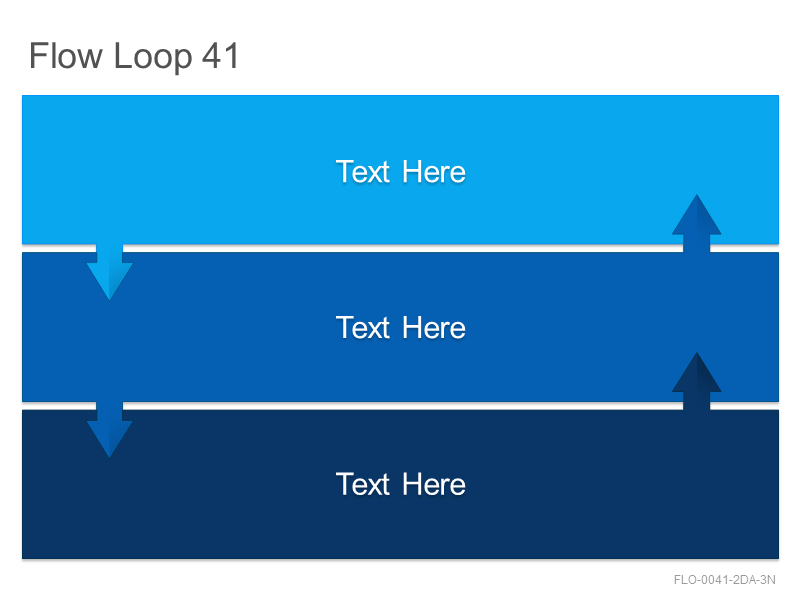 Flow Loop 41

Text Here

Text Here

Text Here

FLO-0041-2DA-3N